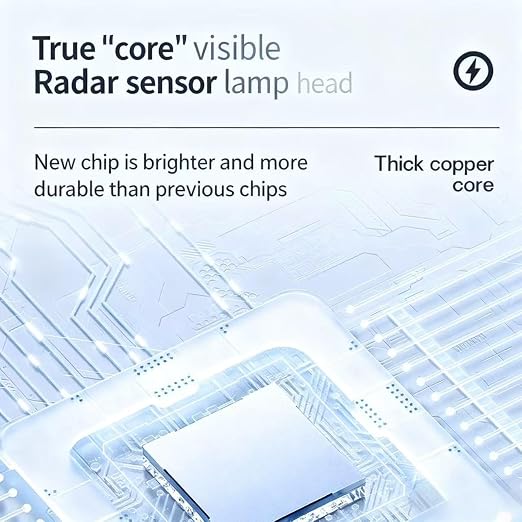 True "core" visible
Radar sensor lamp head

New chip is brighter and more durable than previous chips

Thick copper core